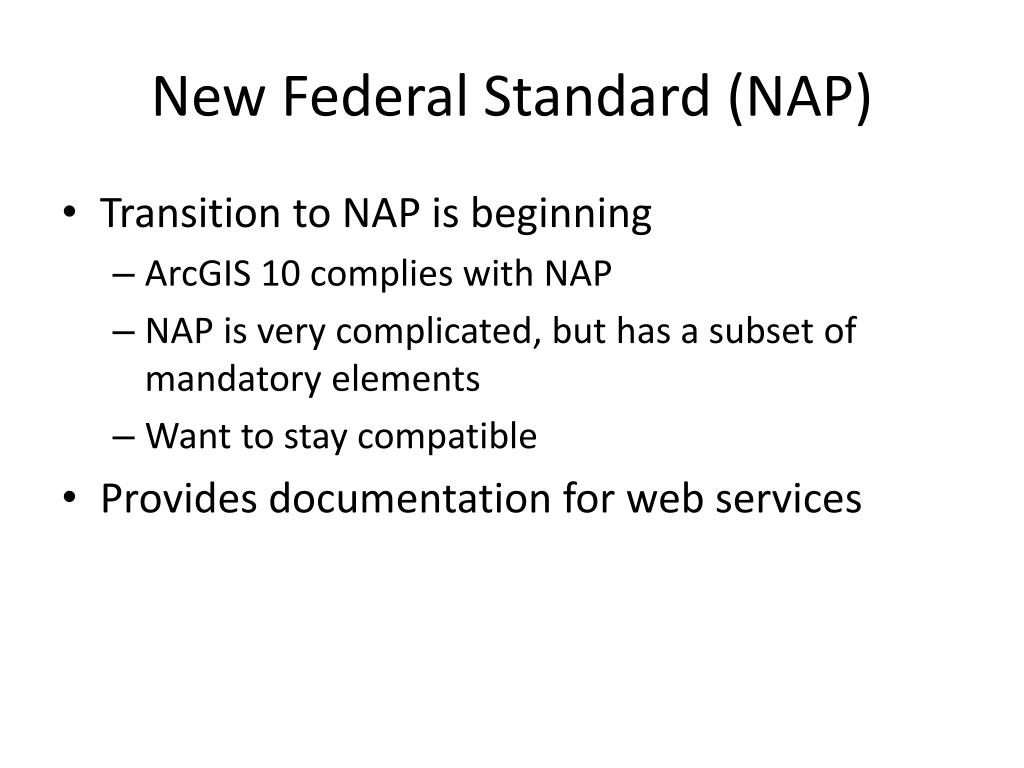 New Federal Standard (NAP)

• Transition to NAP is beginning
– ArcGIS 10 complies with NAP
– NAP is very complicated, but has a subset of mandatory elements
– Want to stay compatible
• Provides documentation for web services